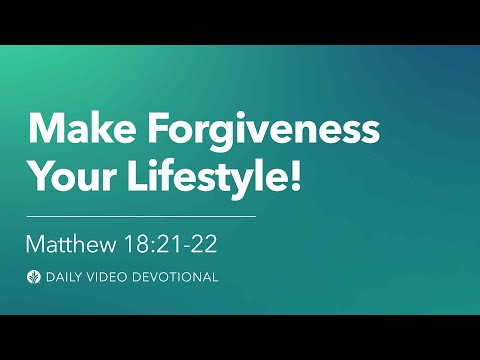 Make Forgiveness Your Lifestyle!

Matthew 18:21-22

DAILY VIDEO DEVOTIONAL